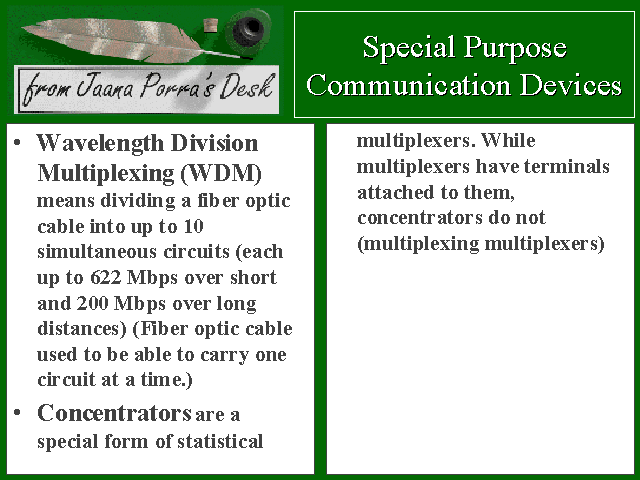 from Jaana Porra's Desk

Special Purpose Communication Devices

• Wavelength Division Multiplexing (WDM) means dividing a fiber optic cable into up to 10 simultaneous circuits (each up to 622 Mbps over short and 200 Mbps over long distances) (Fiber optic cable used to be able to carry one circuit at a time.)

• Concentrators are a special form of statistical multiplexers. While multiplexers have terminals attached to them, concentrators do not (multiplexing multiplexers)